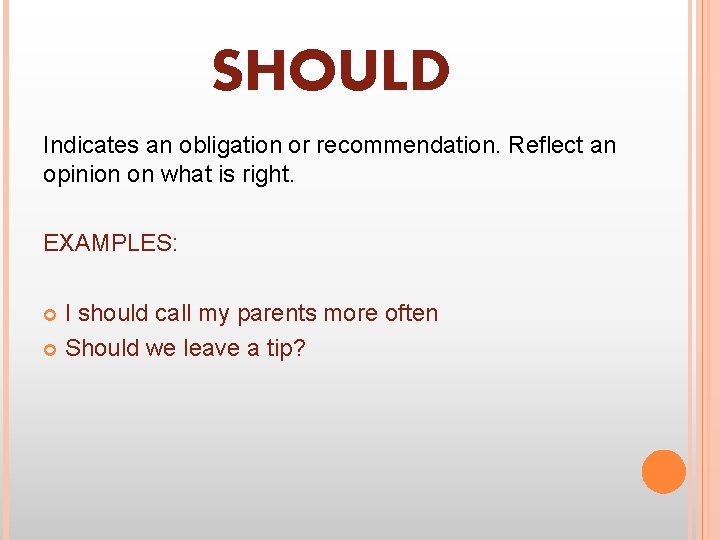 SHOULD

Indicates an obligation or recommendation. Reflect an opinion on what is right.

EXAMPLES:

I should call my parents more often
Should we leave a tip?